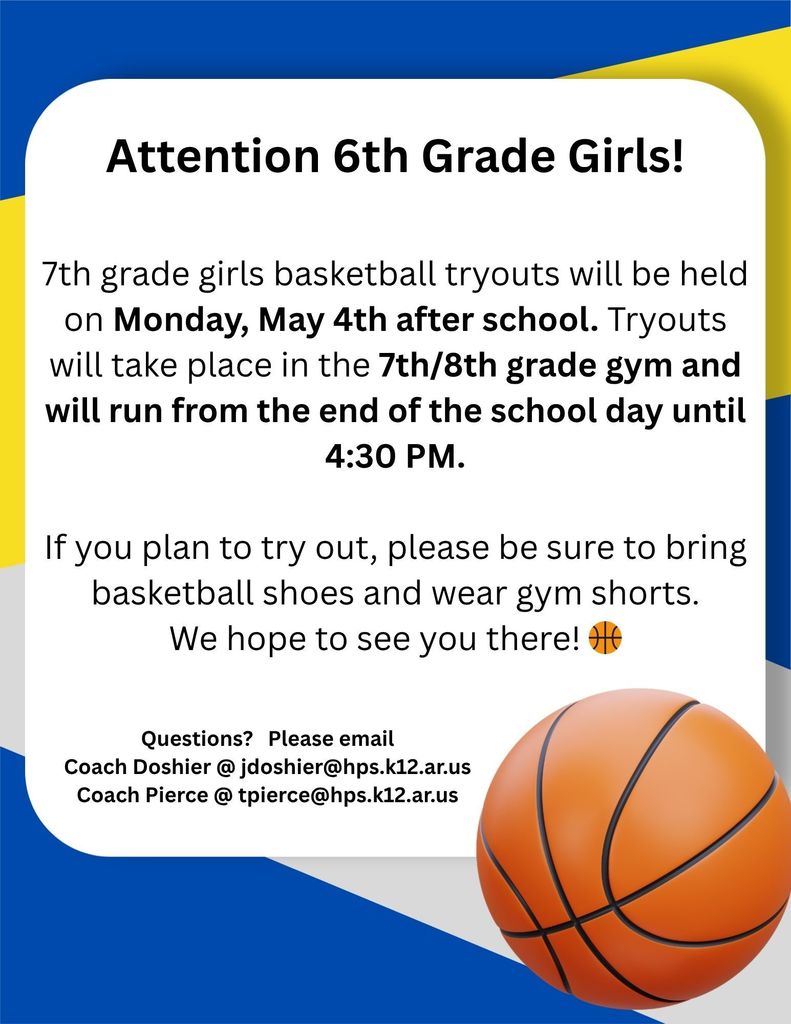 Attention 6th Grade Girls!

7th grade girls basketball tryouts will be held on Monday, May 4th after school. Tryouts will take place in the 7th/8th grade gym and will run from the end of the school day until 4:30 PM.

If you plan to try out, please be sure to bring basketball shoes and wear gym shorts.
We hope to see you there! 🏀

Questions? Please email
Coach Doshier @ jdoshier@hps.k12.ar.us
Coach Pierce @ tpierce@hps.k12.ar.us